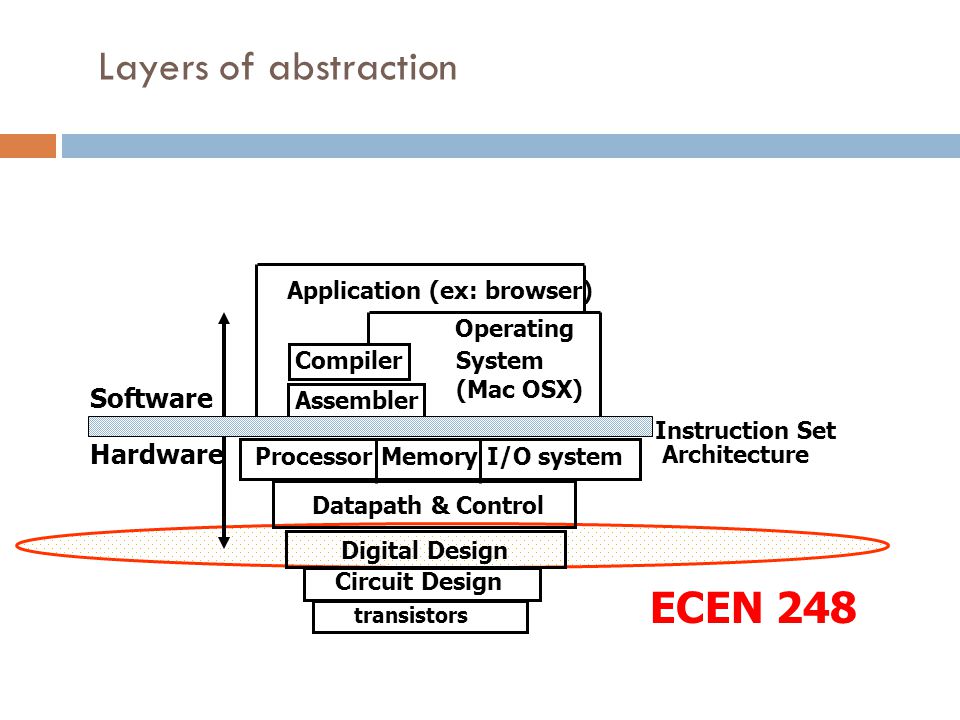 Layers of abstraction

Application (ex: browser)

Operating System (Mac OSX)

Compiler

Assembler

Software

Hardware

Instruction Set Architecture

Processor

Memory

I/O system

Datapath & Control

Digital Design

Circuit Design

transistors

ECEN 248